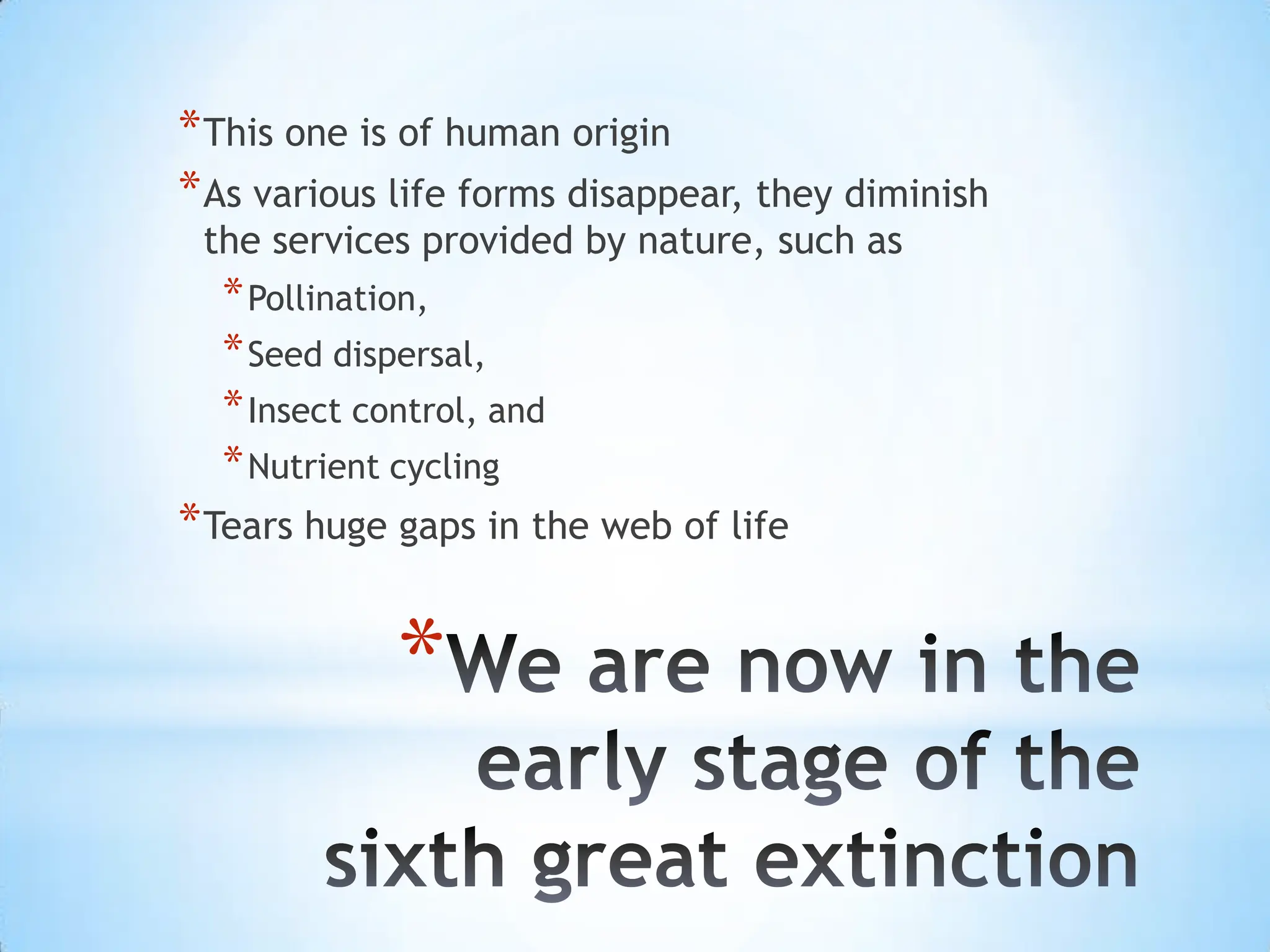 *This one is of human origin

*As various life forms disappear, they diminish the services provided by nature, such as

*Pollination,

*Seed dispersal,

*Insect control, and

*Nutrient cycling

*Tears huge gaps in the web of life

*We are now in the early stage of the sixth great extinction